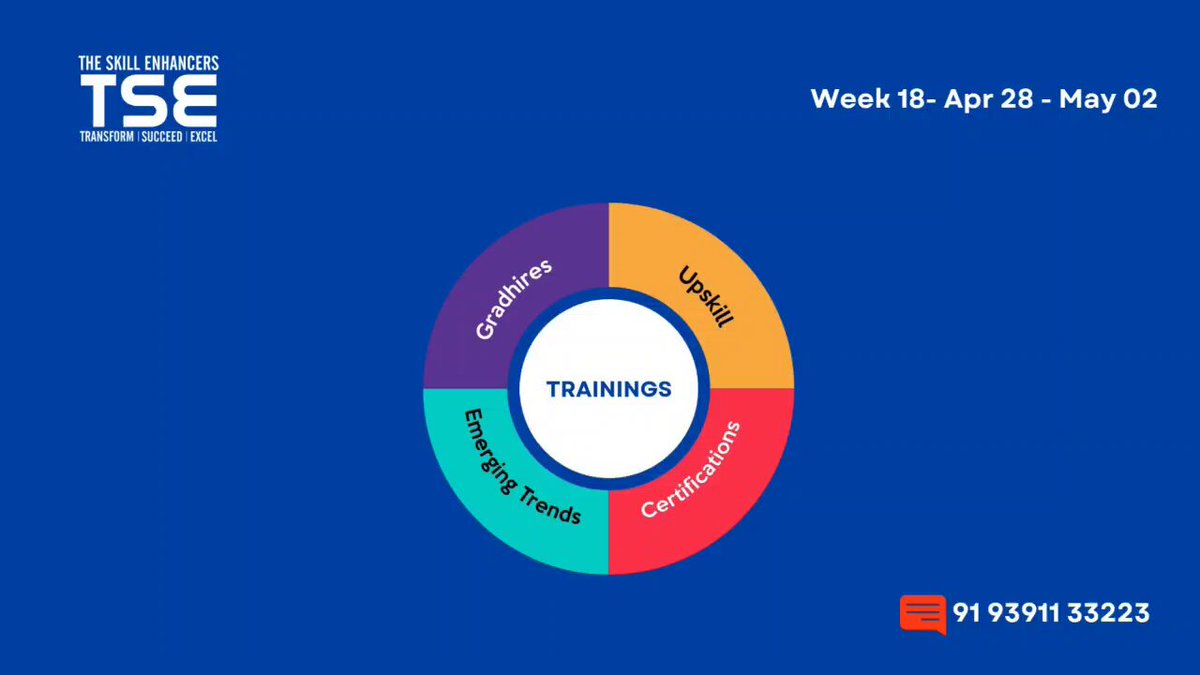 THE SKILL ENHANCERS
TSE
TRANSFORM | SUCCEED | EXCEL

Week 18- Apr 28 - May 02

Gradhires
Upskill
TRAININGS
Emerging Trends
Certifications

91 93911 33223